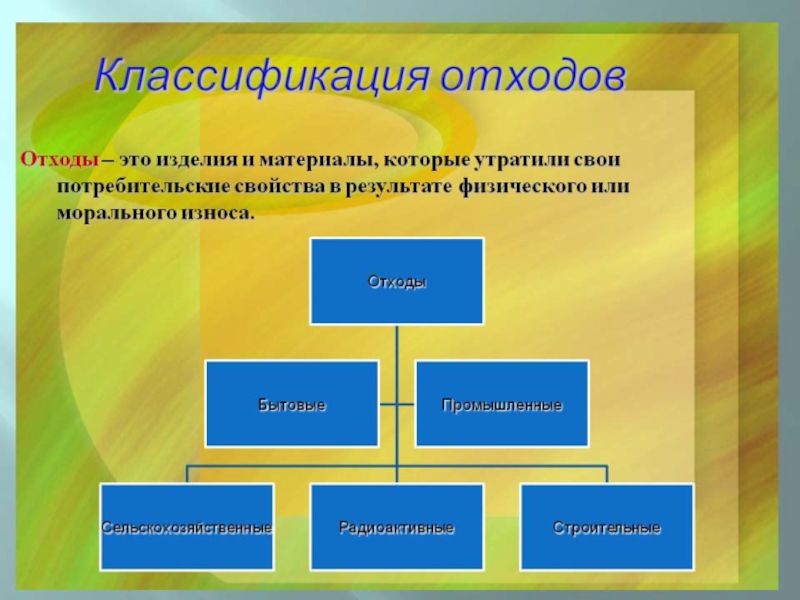 Классификация отходов

Отходы – это изделия и материалы, которые утратили свои потребительские свойства в результате физического или морального износа.

Отходы

Бытовые

Промышленные

Сельскохозяйственные

Радиоактивные

Строительные